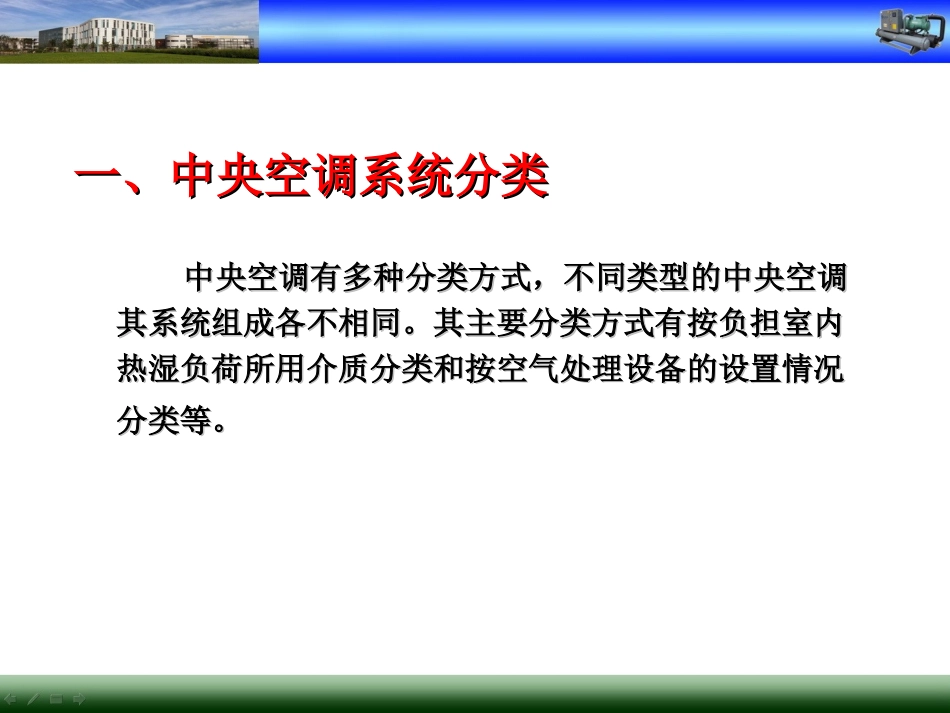 一、中央空调系统分类

中央空调有多种分类方式，不同类型的中央空调其系统组成各不相同。其主要分类方式有按负担室内热湿负荷所用介质分类和按空气处理设备的设置情况分类等。